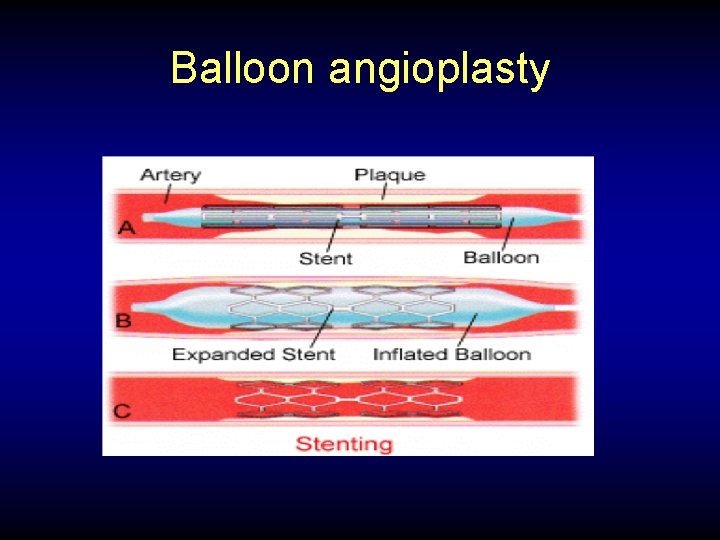 Balloon angioplasty

Artery
Plaque
A
Stent
Balloon
B
Expanded Stent
Inflated Balloon
C
Stenting